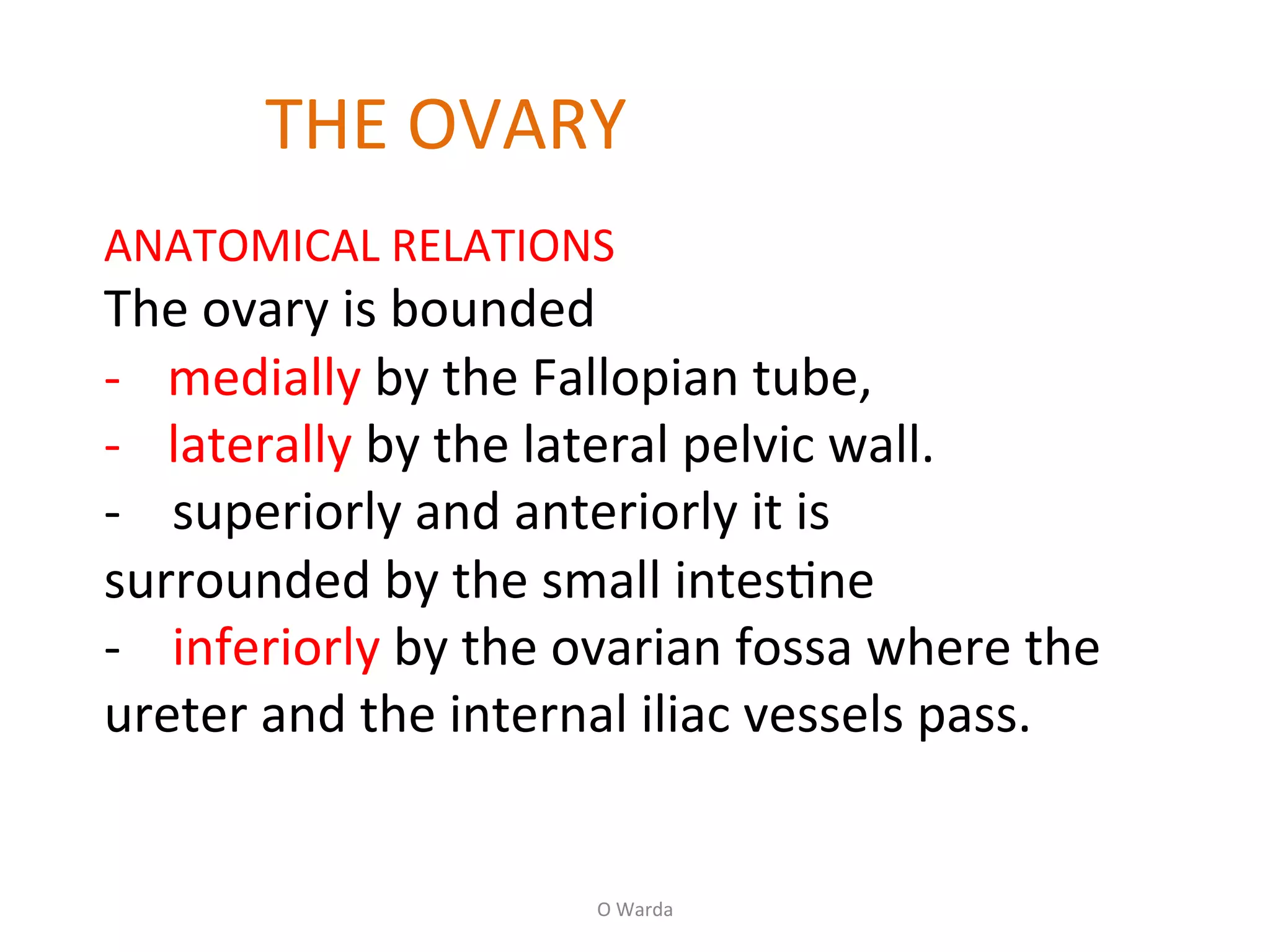 THE OVARY

ANATOMICAL RELATIONS
The ovary is bounded
- medially by the Fallopian tube,
- laterally by the lateral pelvic wall.
- superiorly and anteriorly it is surrounded by the small intestine
- inferiorly by the ovarian fossa where the ureter and the internal iliac vessels pass.

O Warda